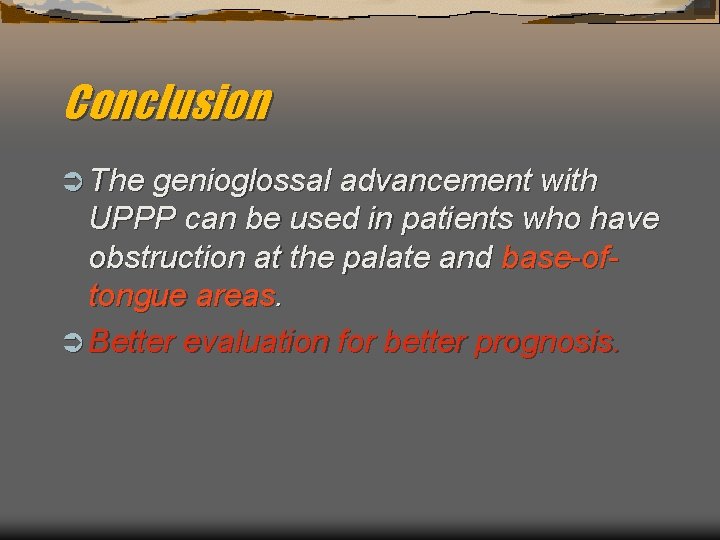 Conclusion

➲ The genioglossal advancement with UPPP can be used in patients who have obstruction at the palate and base-of-tongue areas.

➲ Better evaluation for better prognosis.